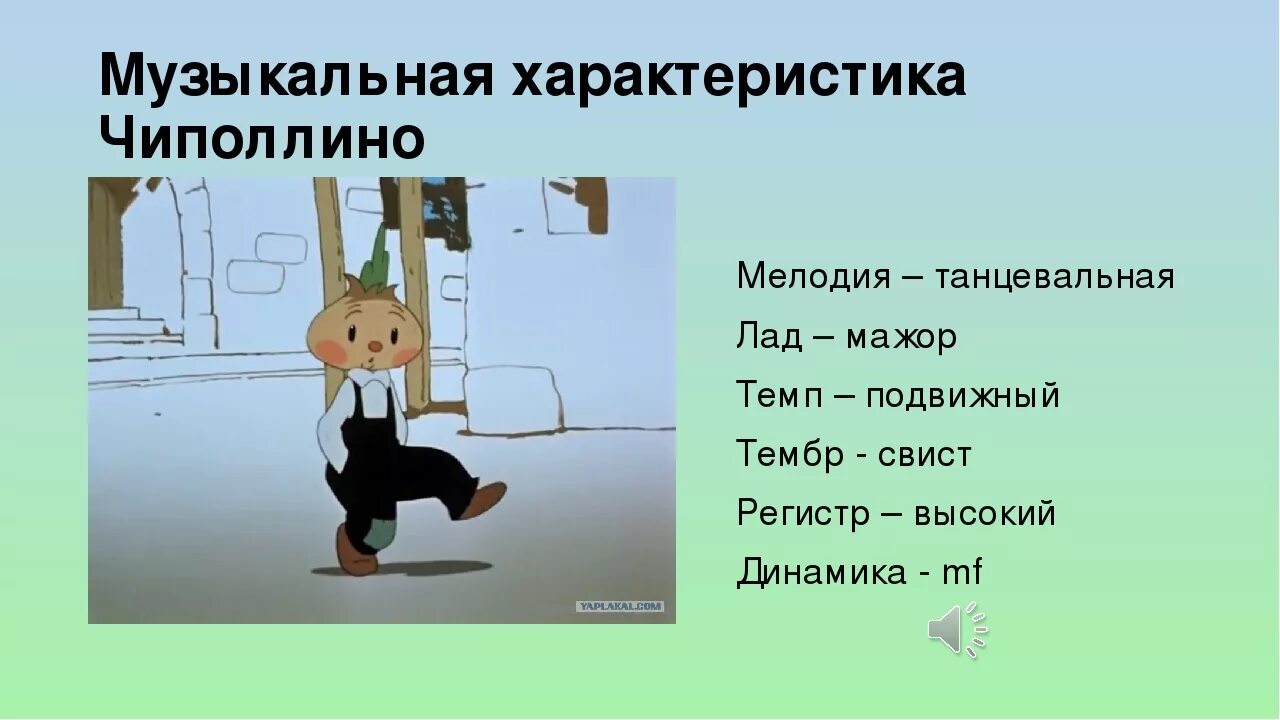 Музыкальная характеристика Чиполлино

YAPLAKAL.COM

Мелодия – танцевальная

Лад – мажор

Темп – подвижный

Тембр - свист

Регистр – высокий

Динамика - mf